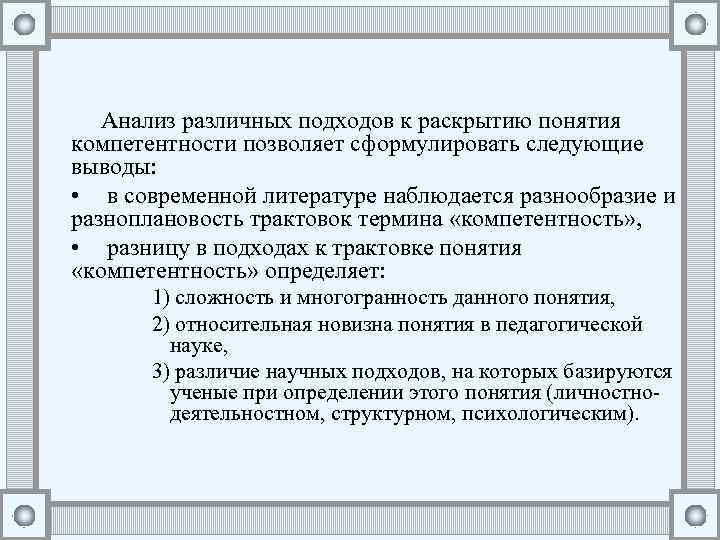 Анализ различных подходов к раскрытию понятия компетентности позволяет сформулировать следующие выводы:

• в современной литературе наблюдается разнообразие и разноплановость трактовок термина «компетентность»,

• разницу в подходах к трактовке понятия «компетентность» определяет:

1) сложность и многогранность данного понятия,

2) относительная новизна понятия в педагогической науке,

3) различие научных подходов, на которых базируются ученые при определении этого понятия (личностно-деятельностном, структурном, психологическим).